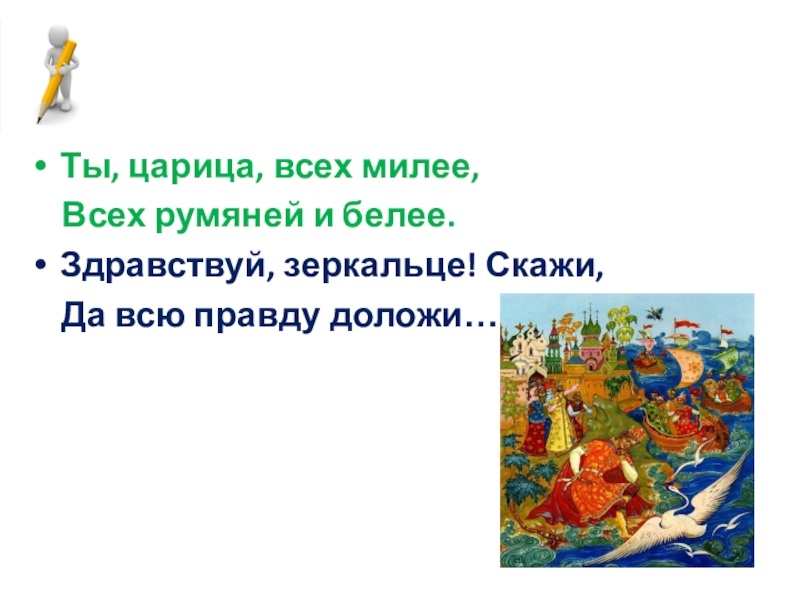 • Ты, царица, всех милее,
Всех румяней и белее.

• Здравствуй, зеркальце! Скажи,
Да всю правду доложи…